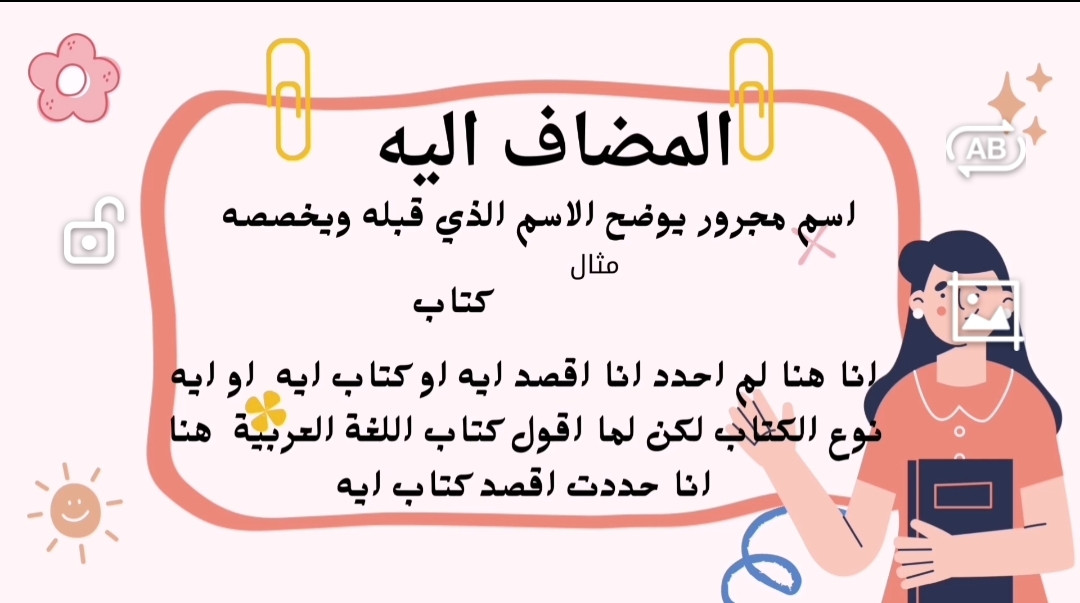 AB

المضاف اليه

اسم مجرور يوضح الاسم الذي قبله ويخصصه

مثال

كتاب

انا هنا لم احدد انا اقصد ايه او كتاب ايه او ايه نوع الكتاب لكن لما اقول كتاب اللغة العربية هنا انا حددت اقصد كتاب ايه